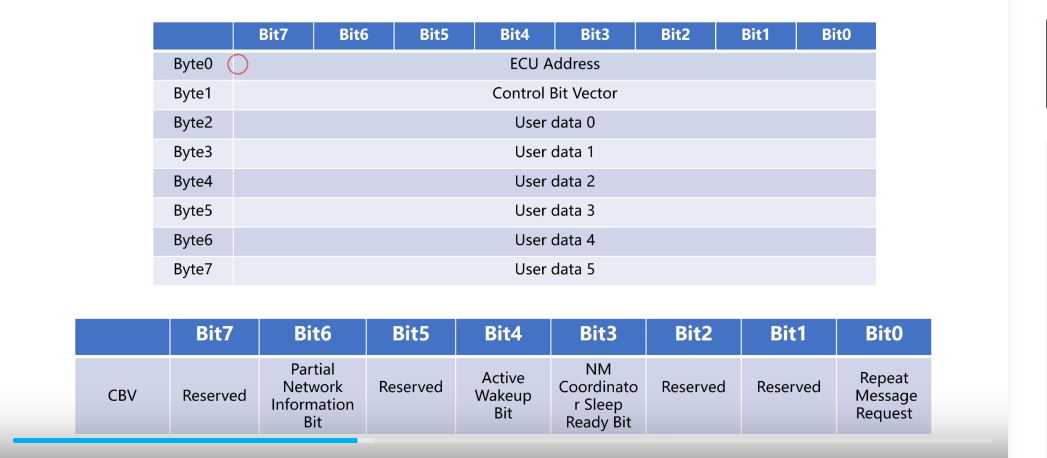 | | Bit7 | Bit6 | Bit5 | Bit4 | Bit3 | Bit2 | Bit1 | Bit0 |
|---|---|---|---|---|---|---|---|---|
| Byte0 | ECU Address | | | | | | | |
| Byte1 | Control Bit Vector | | | | | | | |
| Byte2 | User data 0 | | | | | | | |
| Byte3 | User data 1 | | | | | | | |
| Byte4 | User data 2 | | | | | | | |
| Byte5 | User data 3 | | | | | | | |
| Byte6 | User data 4 | | | | | | | |
| Byte7 | User data 5 | | | | | | | |

| | Bit7 | Bit6 | Bit5 | Bit4 | Bit3 | Bit2 | Bit1 | Bit0 |
|---|---|---|---|---|---|---|---|---|
| CBV | Reserved | Partial Network Information Bit | Reserved | Active Wakeup Bit | NM Coordinator Sleep Ready Bit | Reserved | Reserved | Repeat Message Request |